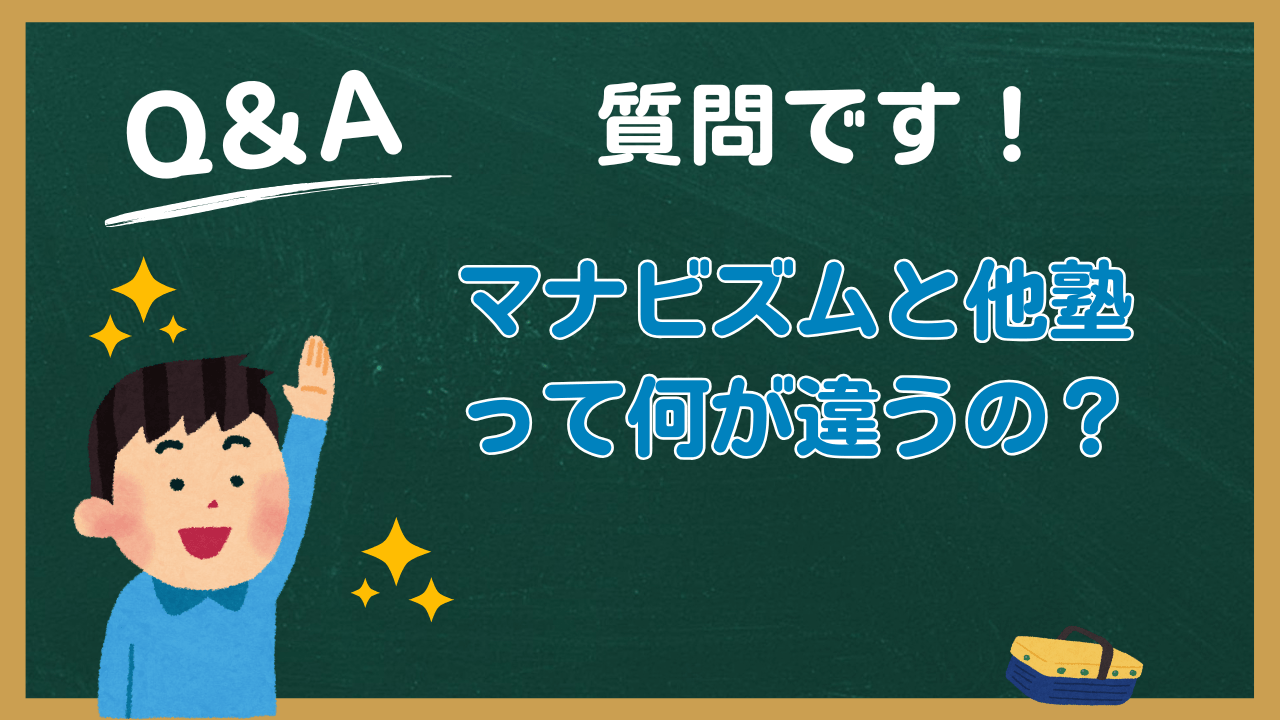 Q&A

質問です！

マナビズムと他塾って何が違うの？